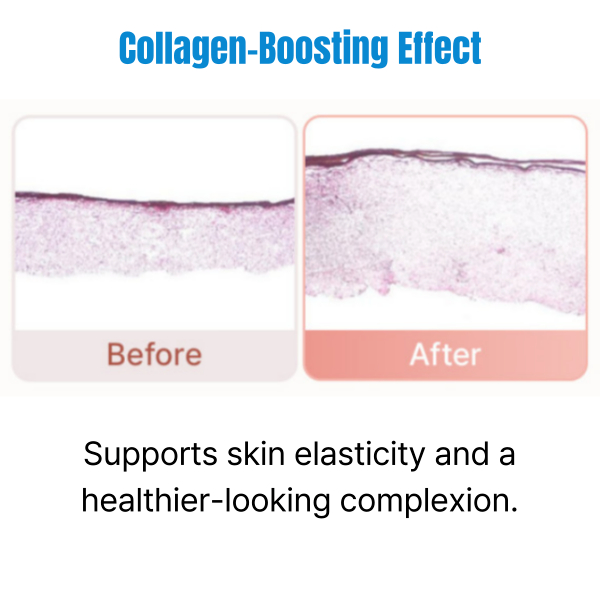 Collagen-Boosting Effect

Before

After

Supports skin elasticity and a healthier-looking complexion.